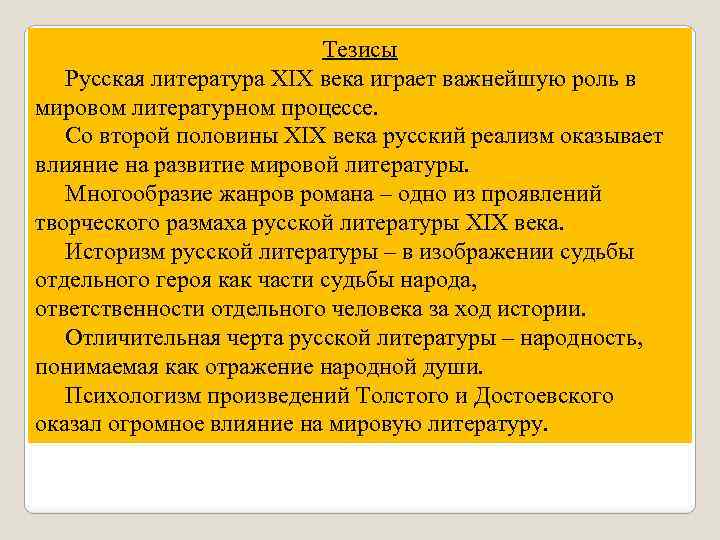 Тезисы

Русская литература XIX века играет важнейшую роль в мировом литературном процессе.

Со второй половины XIX века русский реализм оказывает влияние на развитие мировой литературы.

Многообразие жанров романа – одно из проявлений творческого размаха русской литературы XIX века.

Историзм русской литературы – в изображении судьбы отдельного героя как части судьбы народа, ответственности отдельного человека за ход истории.

Отличительная черта русской литературы – народность, понимаемая как отражение народной души.

Психологизм произведений Толстого и Достоевского оказал огромное влияние на мировую литературу.